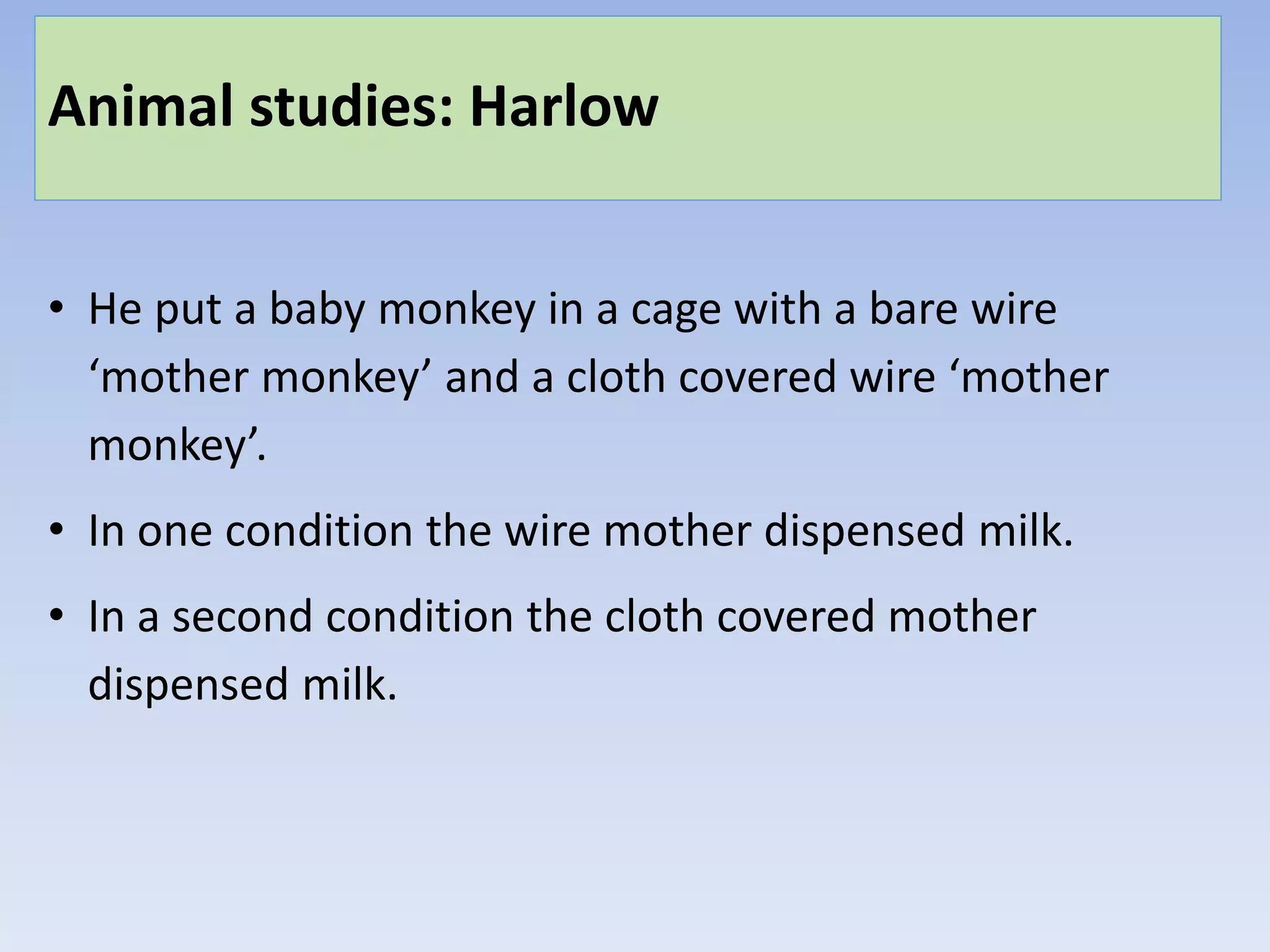 Animal studies: Harlow

• He put a baby monkey in a cage with a bare wire ‘mother monkey’ and a cloth covered wire ‘mother monkey’.

• In one condition the wire mother dispensed milk.

• In a second condition the cloth covered mother dispensed milk.